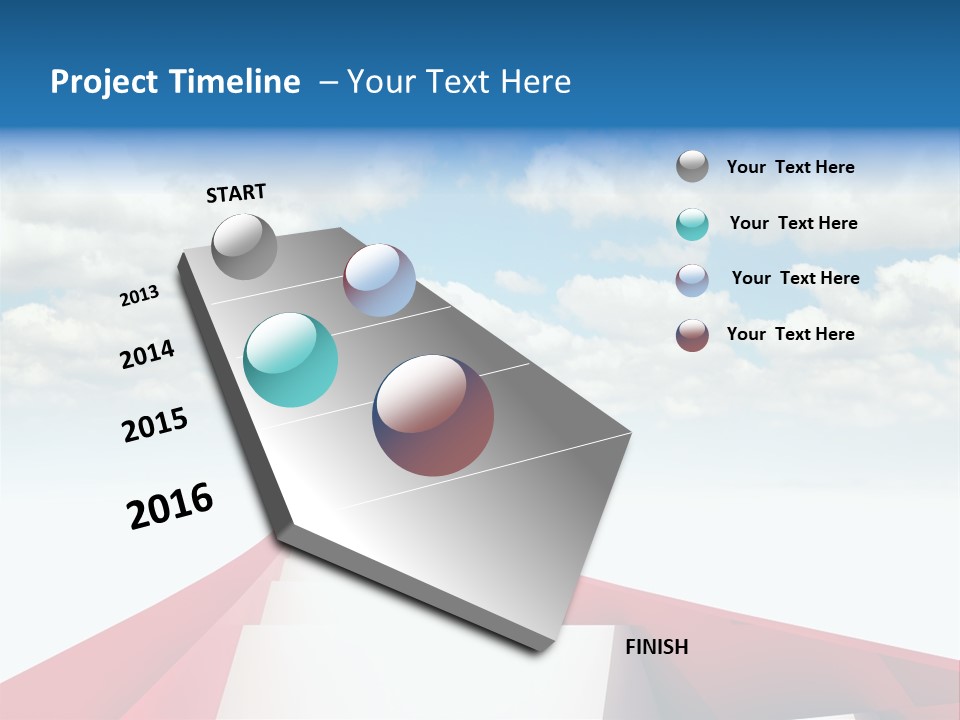 Project Timeline – Your Text Here

START

2013

2014

2015

2016

FINISH

Your Text Here

Your Text Here

Your Text Here

Your Text Here